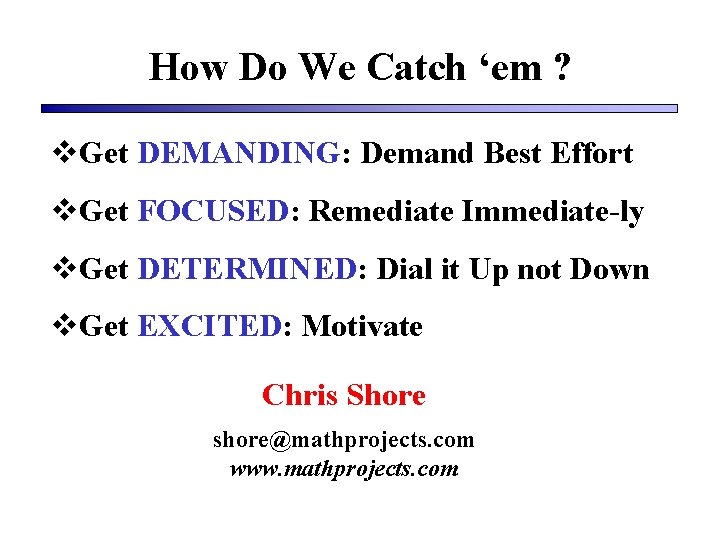 How Do We Catch ‘em ?

❖Get DEMANDING: Demand Best Effort

❖Get FOCUSED: Remediate Immediate-ly

❖Get DETERMINED: Dial it Up not Down

❖Get EXCITED: Motivate

Chris Shore

shore@mathprojects.com
www.mathprojects.com